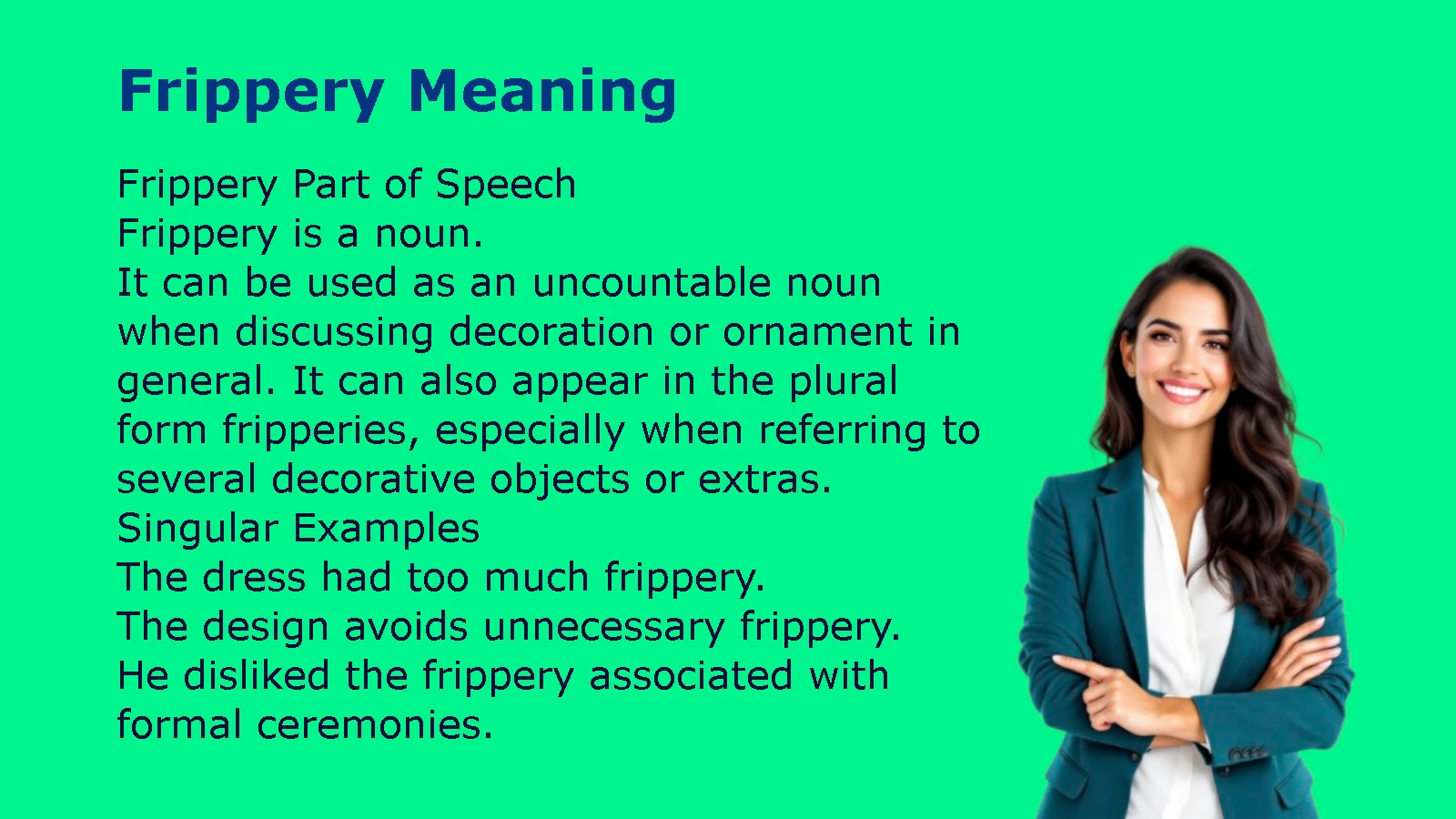 Frippery Meaning

Frippery Part of Speech
Frippery is a noun.
It can be used as an uncountable noun when discussing decoration or ornament in general. It can also appear in the plural form fripperies, especially when referring to several decorative objects or extras.
Singular Examples
The dress had too much frippery.
The design avoids unnecessary frippery.
He disliked the frippery associated with formal ceremonies.